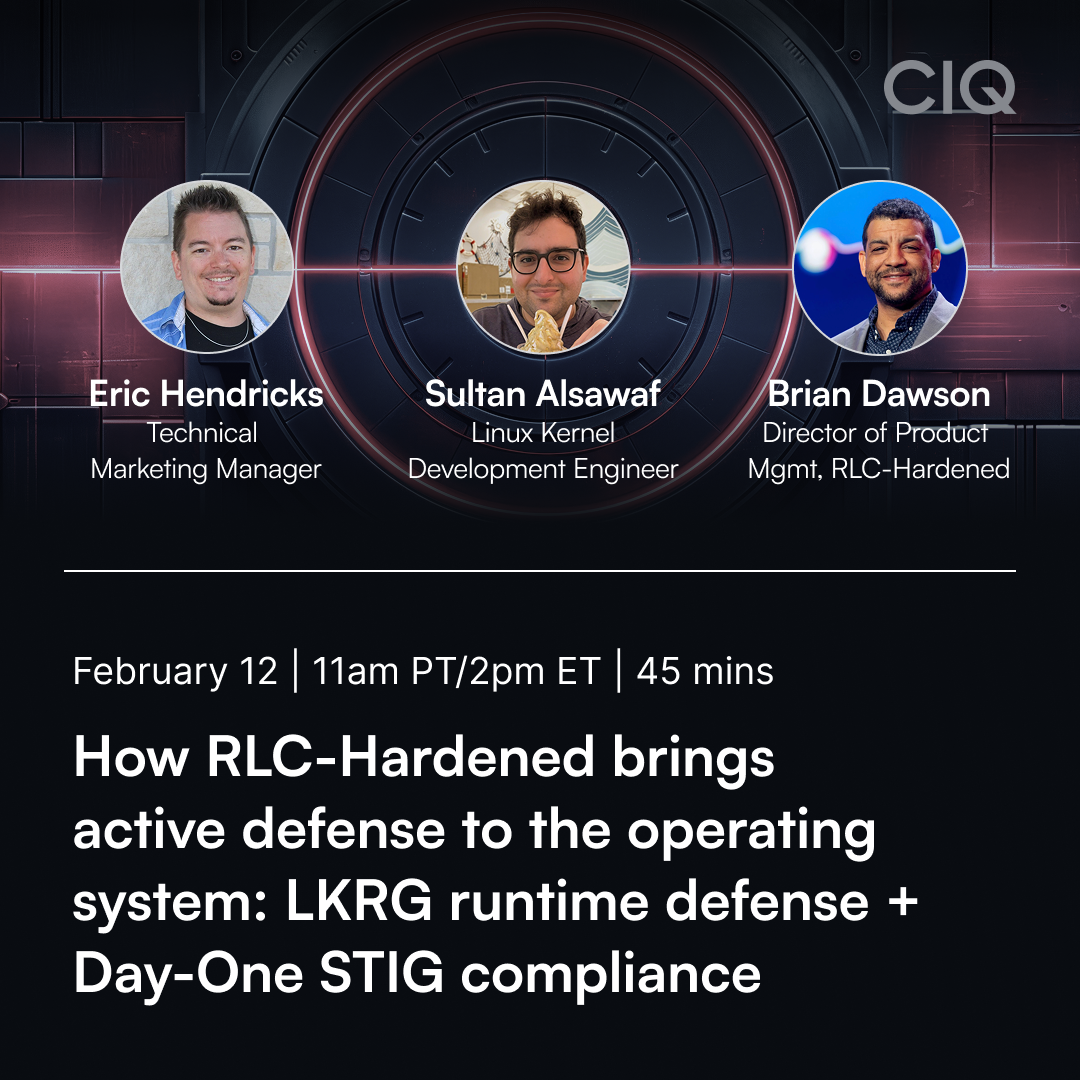 CIQ

Eric Hendricks
Technical Marketing Manager

Sultan Alsawaf
Linux Kernel Development Engineer

Brian Dawson
Director of Product Mgmt, RLC-Hardened

February 12 | 11am PT/2pm ET | 45 mins

How RLC-Hardened brings active defense to the operating system: LKRG runtime defense + Day-One STIG compliance